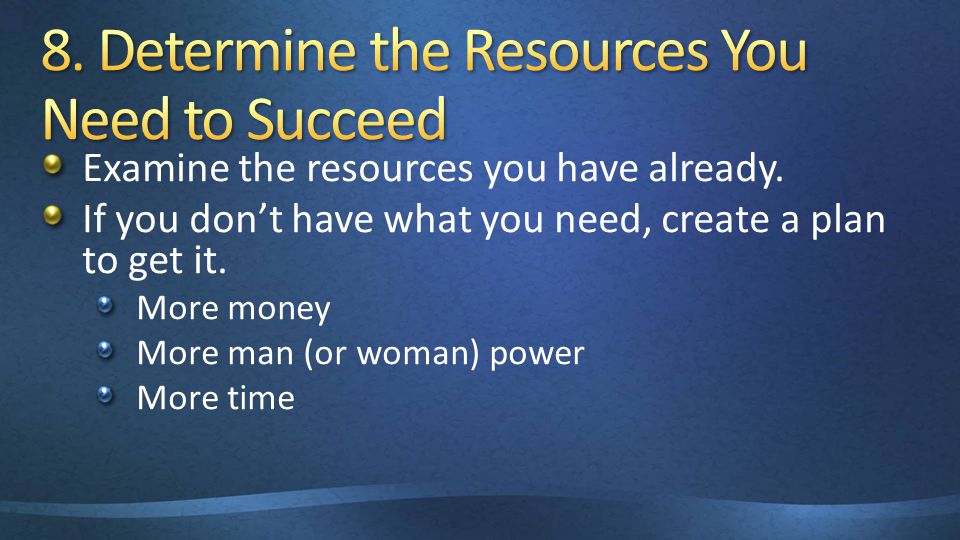 8. Determine the Resources You Need to Succeed

Examine the resources you have already.

If you don’t have what you need, create a plan to get it.

More money

More man (or woman) power

More time